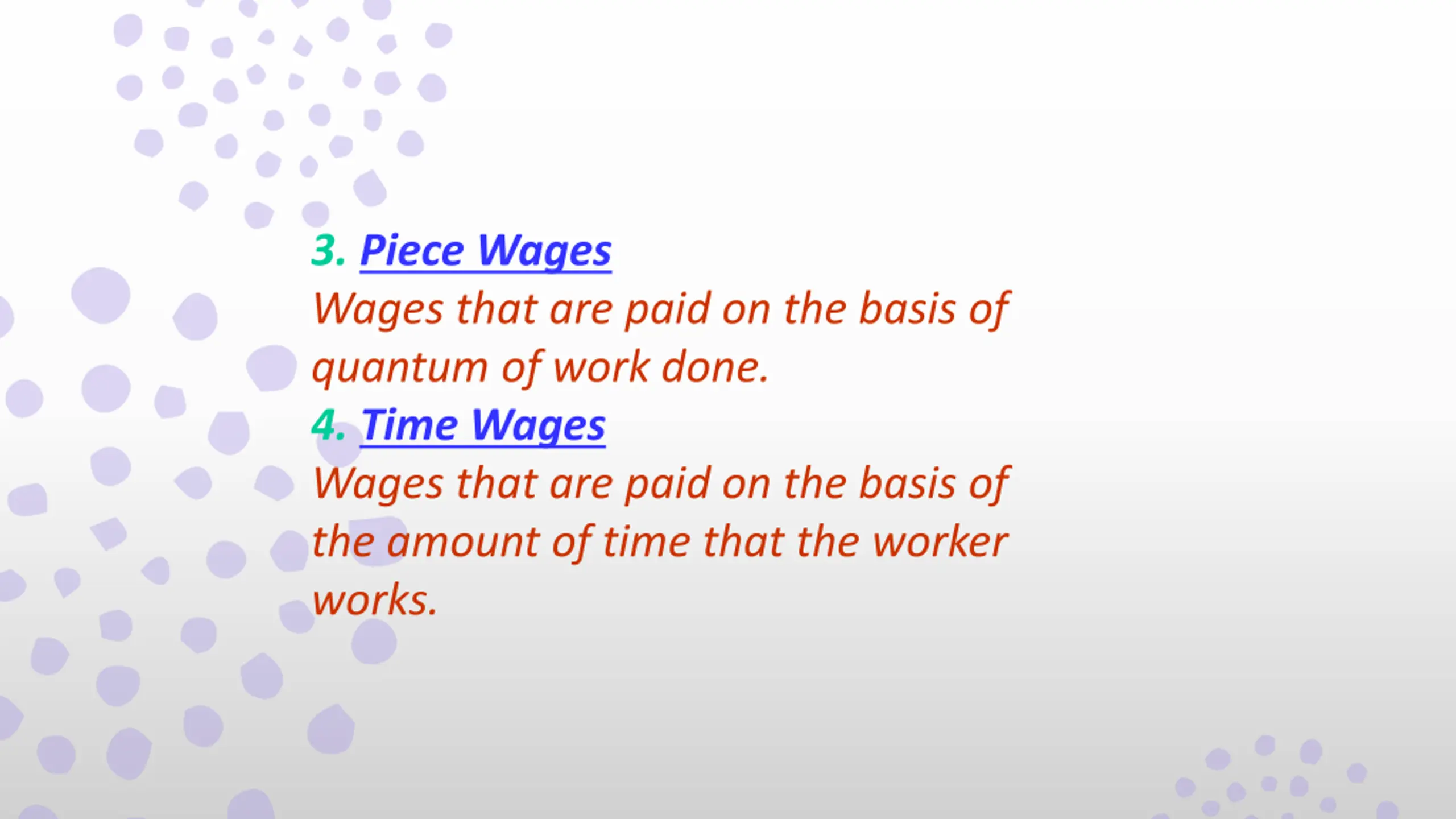 3. Piece Wages
Wages that are paid on the basis of quantum of work done.
4. Time Wages
Wages that are paid on the basis of the amount of time that the worker works.